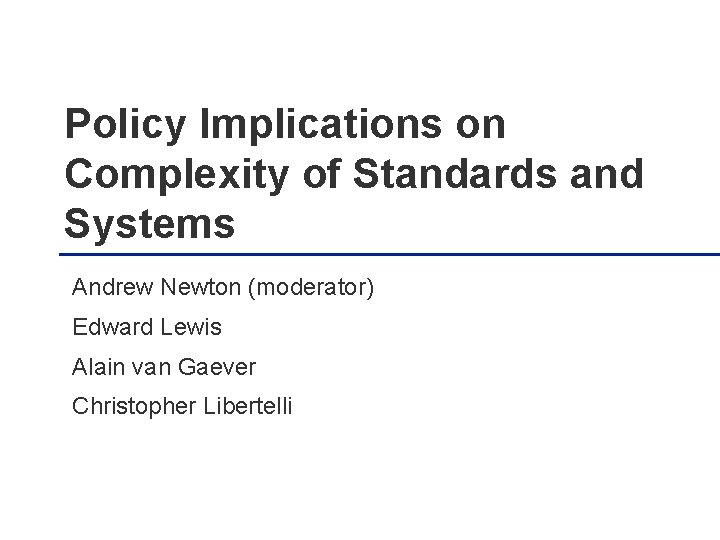 Policy Implications on Complexity of Standards and Systems

Andrew Newton (moderator)

Edward Lewis

Alain van Gaever

Christopher Libertelli